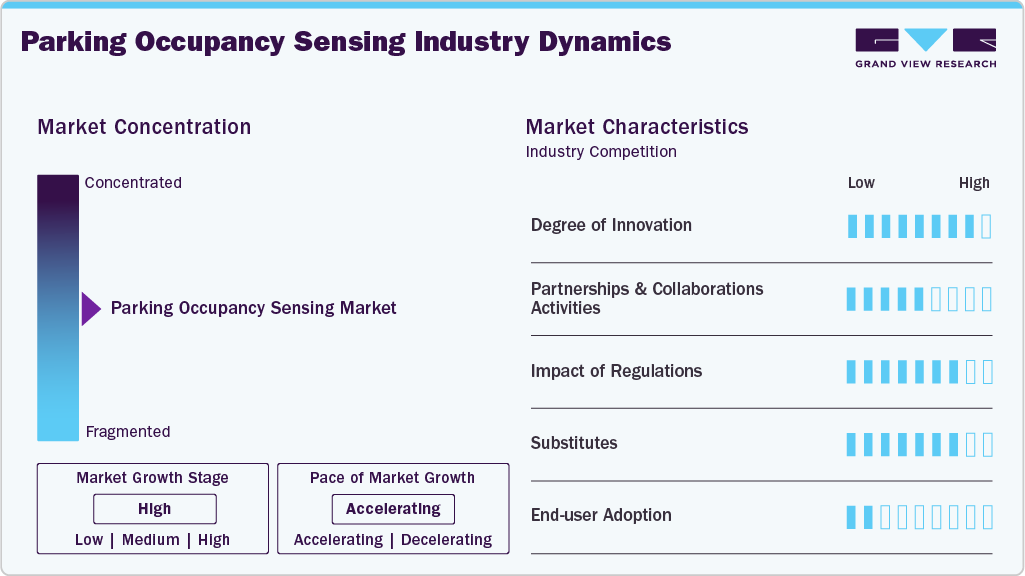 Parking Occupancy Sensing Industry Dynamics

GRAND VIEW RESEARCH

Market Concentration

Concentrated

Parking Occupancy Sensing Market

Fragmented

Market Growth Stage

High

Low | Medium | High

Pace of Market Growth

Accelerating

Accelerating | Decelerating

Market Characteristics

Industry Competition

Low High

Degree of Innovation

Partnerships & Collaborations Activities

Impact of Regulations

Substitutes

End-user Adoption